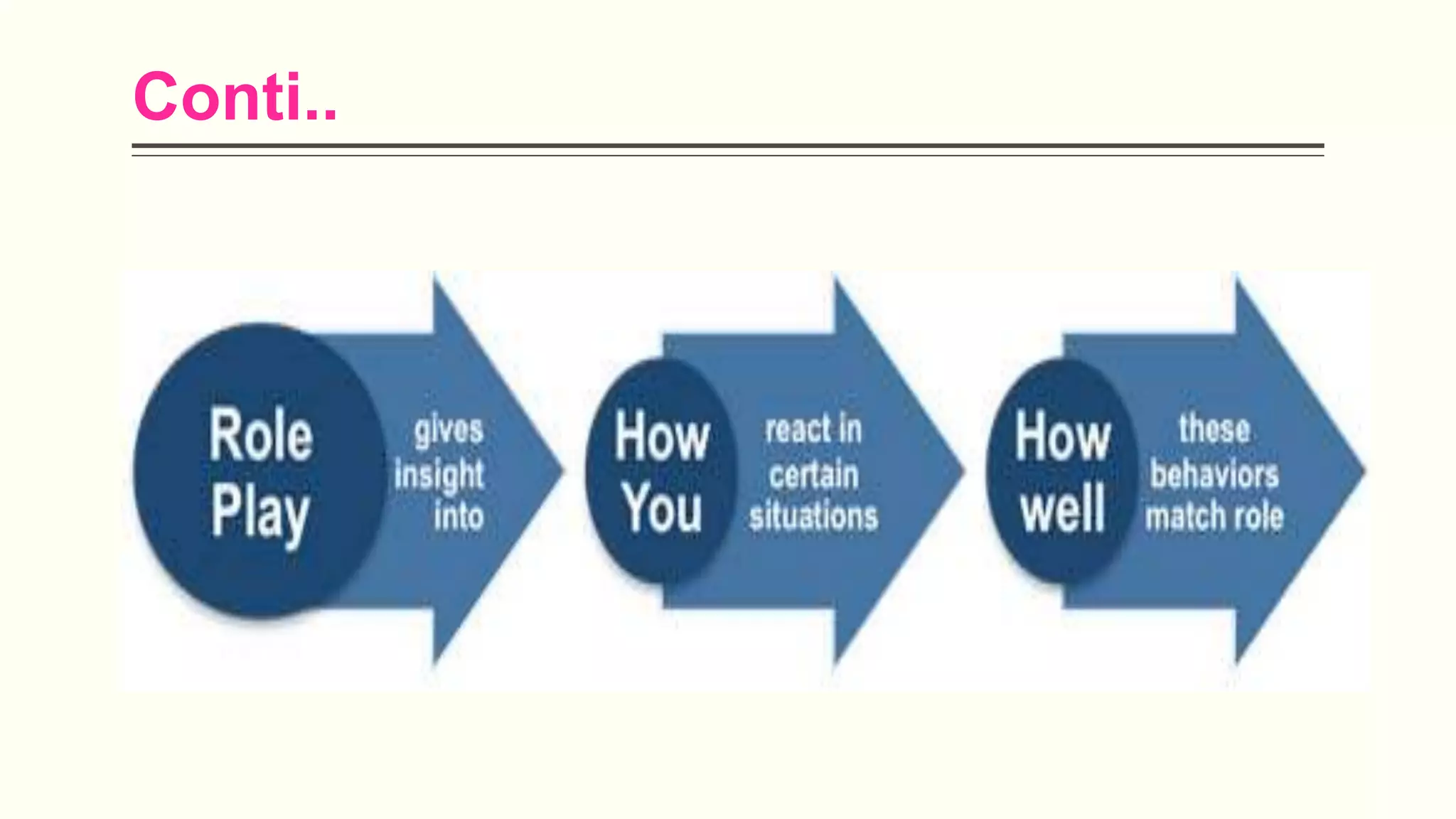 Conti..

Role Play

gives insight into

How You

react in certain situations

How well

these behaviors match role